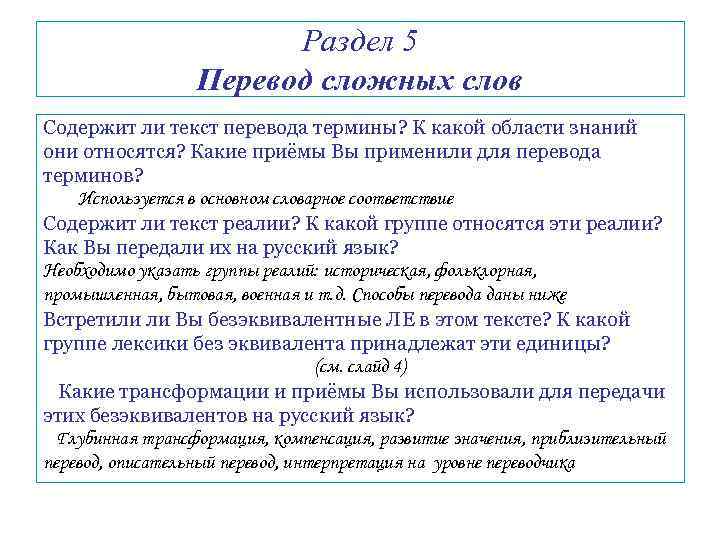 Раздел 5
Перевод сложных слов

Содержит ли текст перевода термины? К какой области знаний они относятся? Какие приёмы Вы применили для перевода терминов?

Используется в основном словарное соответствие

Содержит ли текст реалии? К какой группе относятся эти реалии? Как Вы передали их на русский язык?

Необходимо указать группы реалий: историческая, фольклорная, промышленная, бытовая, военная и т.д. Способы перевода даны ниже

Встретили ли Вы безэквивалентные ЛЕ в этом тексте? К какой группе лексики без эквивалента принадлежат эти единицы?

(см. слайд 4)

Какие трансформации и приёмы Вы использовали для передачи этих безэквивалентов на русский язык?

Глубинная трансформация, компенсация, развитие значения, приблизительный перевод, описательный перевод, интерпретация на уровне переводчика